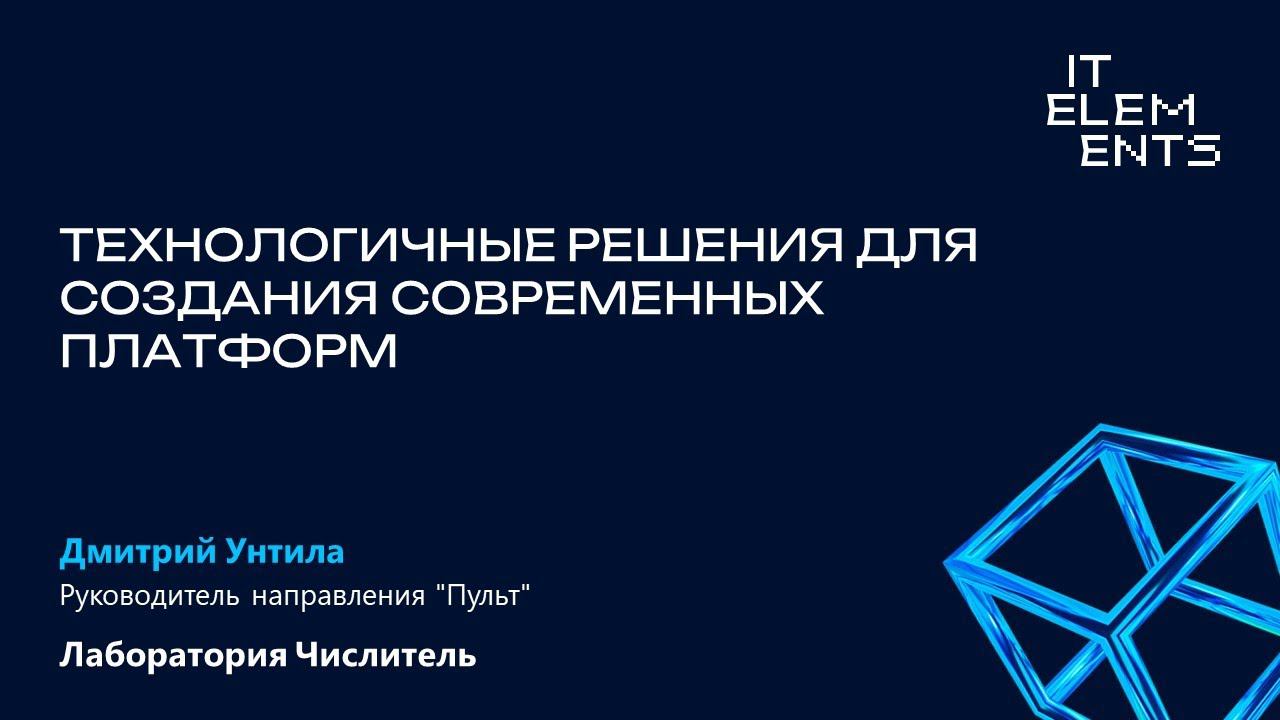 IT
ELEM
ENTS

ТЕХНОЛОГИЧНЫЕ РЕШЕНИЯ ДЛЯ СОЗДАНИЯ СОВРЕМЕННЫХ ПЛАТФОРМ

Дмитрий Унтила

Руководитель направления "Пульт"

Лаборатория Числитель